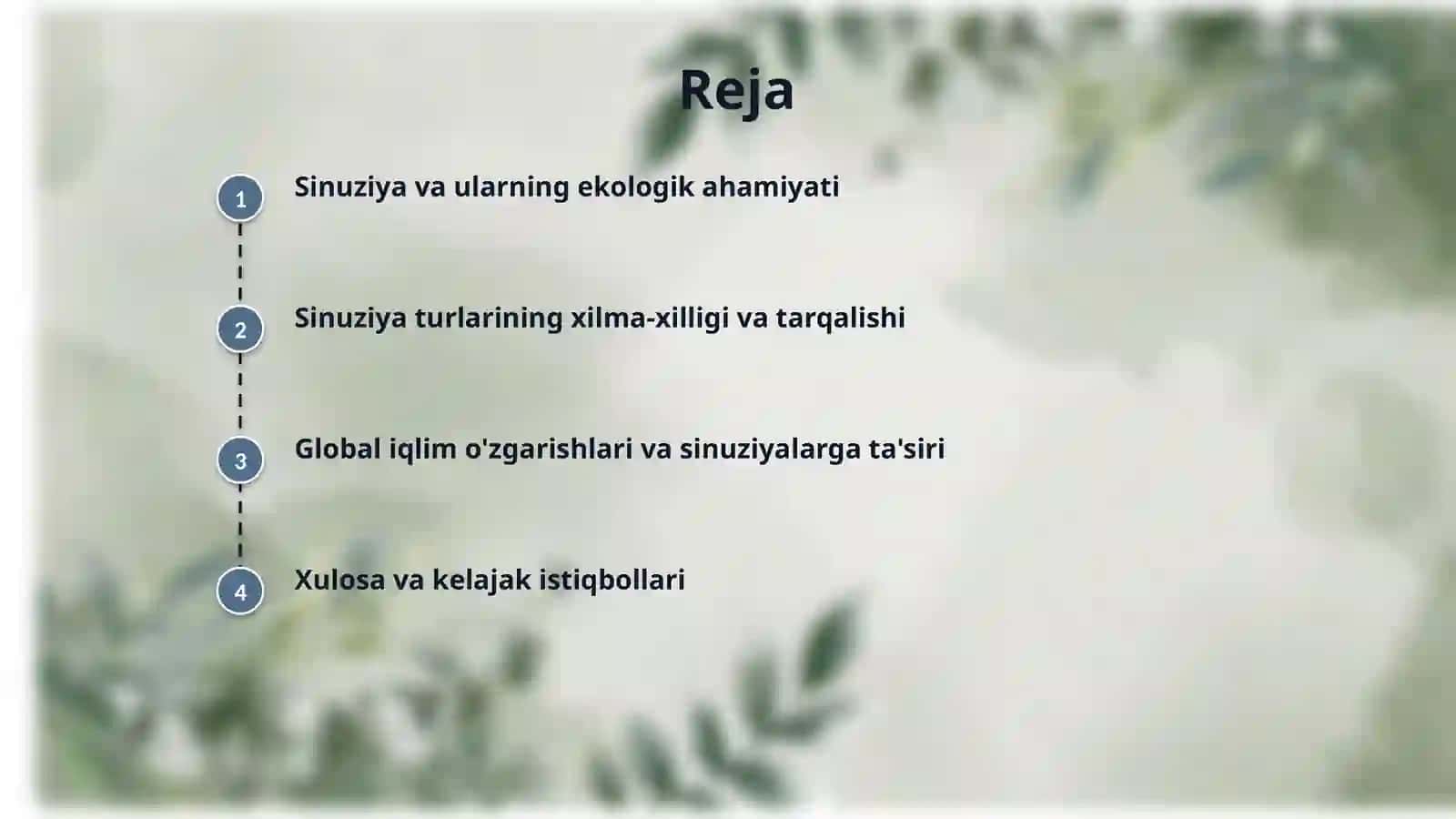 Reja

1 Sinuziya va ularning ekologik ahamiyati

2 Sinuziya turlarining xilma-xilligi va tarqalishi

3 Global iqlim o'zgarishlari va sinuziyalarga ta'siri

4 Xulosa va kelajak istiqbollari